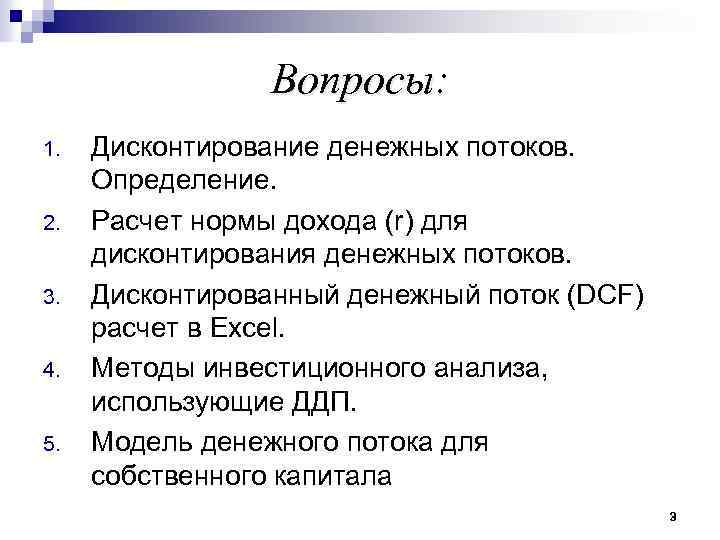 Вопросы:

1. Дисконтирование денежных потоков. Определение.
2. Расчет нормы дохода (r) для дисконтирования денежных потоков.
3. Дисконтированный денежный поток (DCF) расчет в Excel.
4. Методы инвестиционного анализа, использующие ДДП.
5. Модель денежного потока для собственного капитала

3